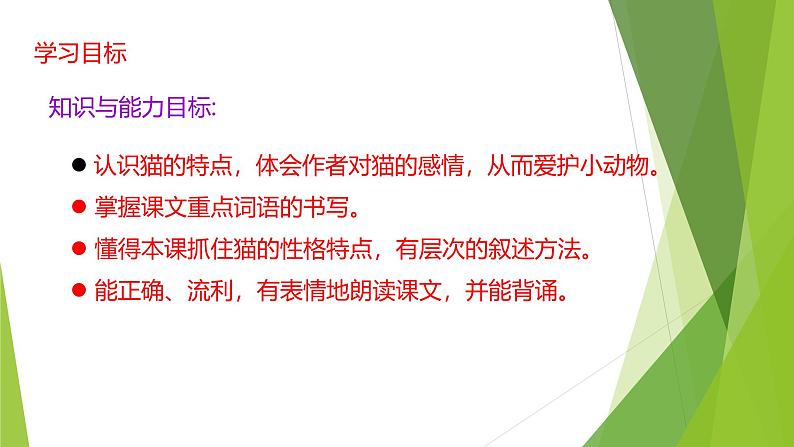 学习目标

知识与能力目标:

● 认识猫的特点，体会作者对猫的感情，从而爱护小动物。
● 掌握课文重点词语的书写。
● 懂得本课抓住猫的性格特点，有层次的叙述方法。
● 能正确、流利，有表情地朗读课文，并能背诵。